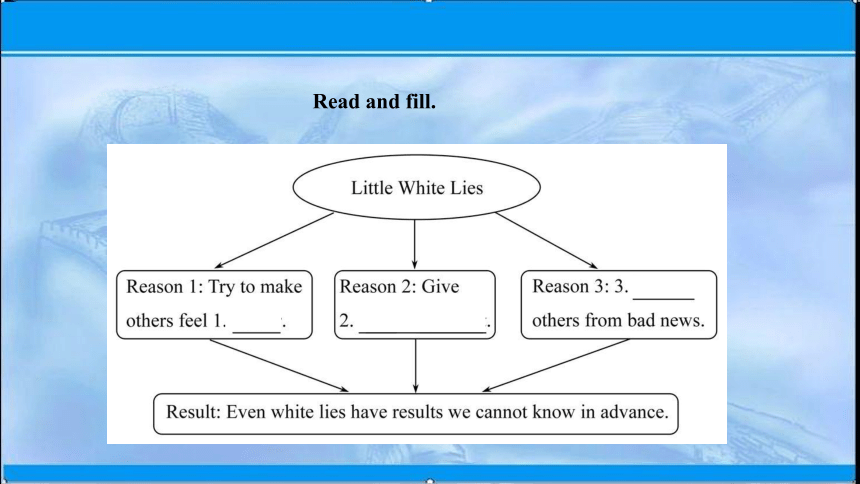 Read and fill.

Little White Lies

Reason 1: Try to make others feel 1. _____.

Reason 2: Give 2. _____________.

Reason 3: 3. ______ others from bad news.

Result: Even white lies have results we cannot know in advance.